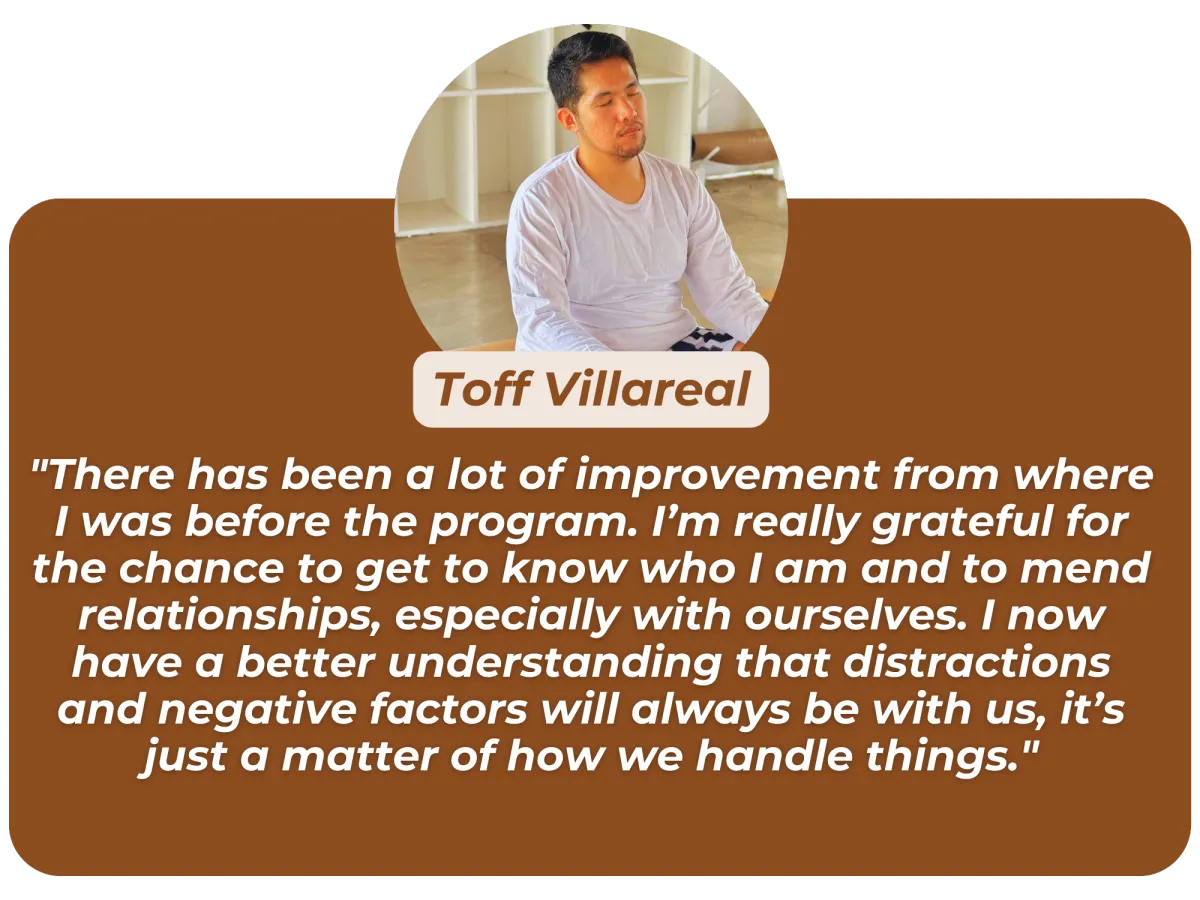 Toff Villareal

"There has been a lot of improvement from where I was before the program. I’m really grateful for the chance to get to know who I am and to mend relationships, especially with ourselves. I now have a better understanding that distractions and negative factors will always be with us, it’s just a matter of how we handle things."